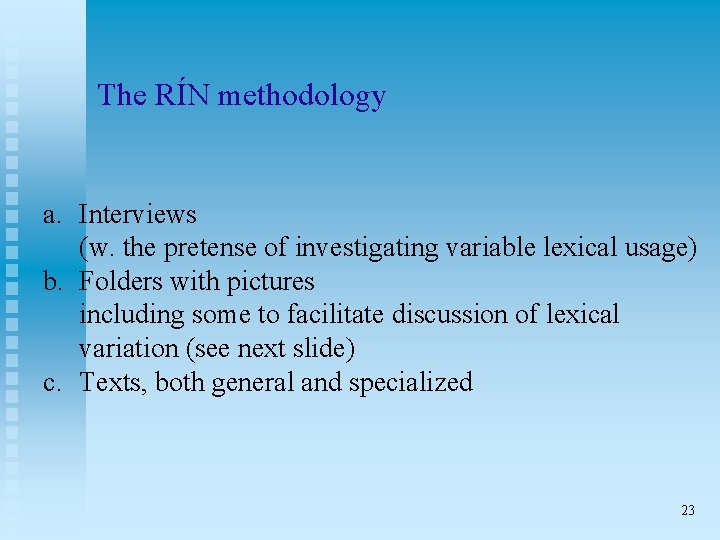 The RÍN methodology

a. Interviews
(w. the pretense of investigating variable lexical usage)
b. Folders with pictures
including some to facilitate discussion of lexical variation (see next slide)
c. Texts, both general and specialized

23